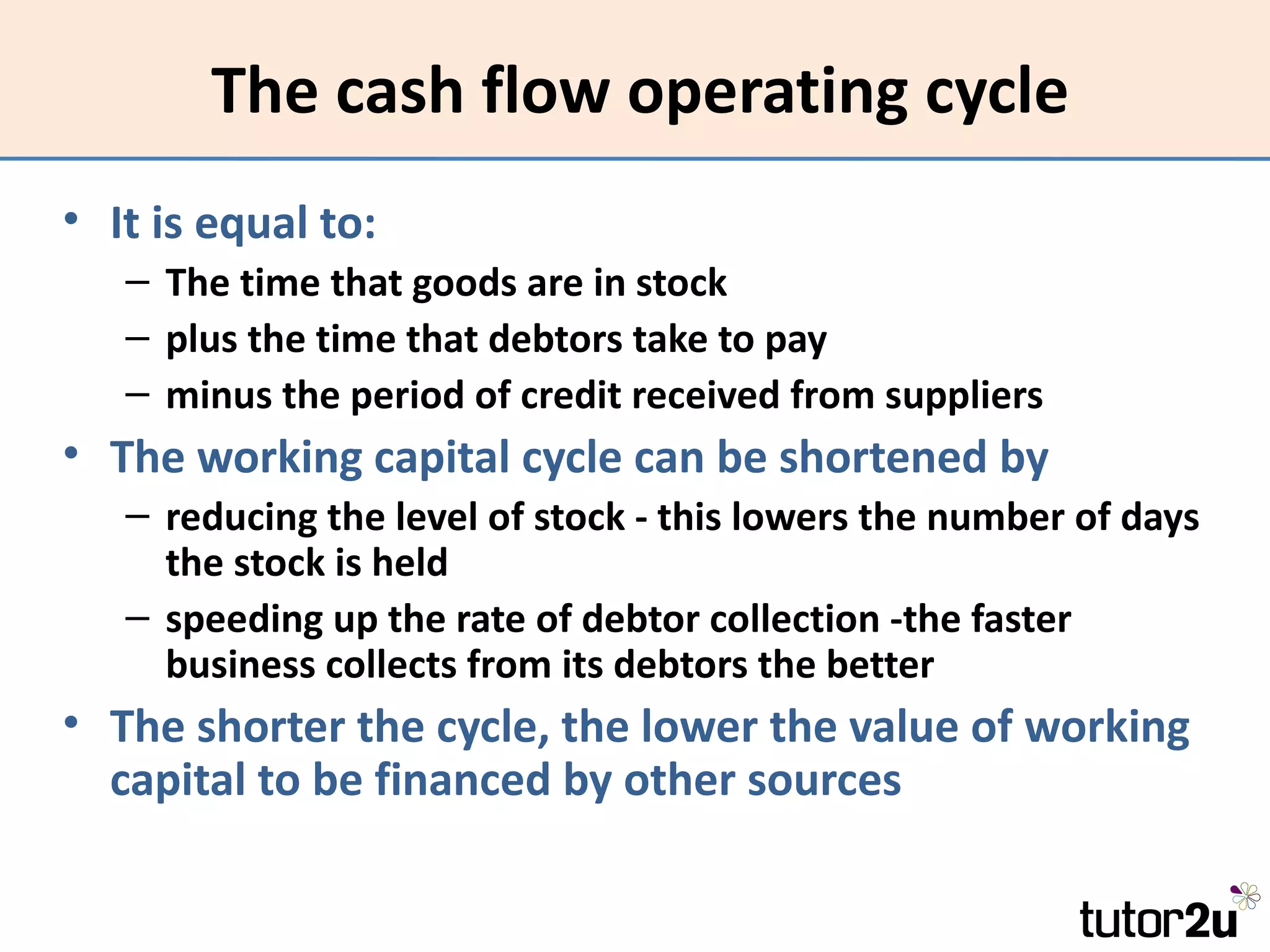 The cash flow operating cycle

• It is equal to:
– The time that goods are in stock
– plus the time that debtors take to pay
– minus the period of credit received from suppliers

• The working capital cycle can be shortened by
– reducing the level of stock - this lowers the number of days the stock is held
– speeding up the rate of debtor collection -the faster business collects from its debtors the better

• The shorter the cycle, the lower the value of working capital to be financed by other sources

tutor2u